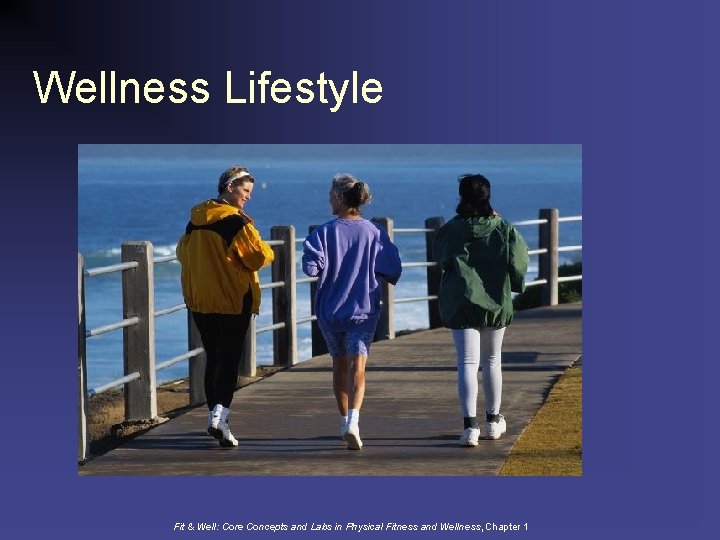 Wellness Lifestyle

Fit & Well: Core Concepts and Labs in Physical Fitness and Wellness, Chapter 1